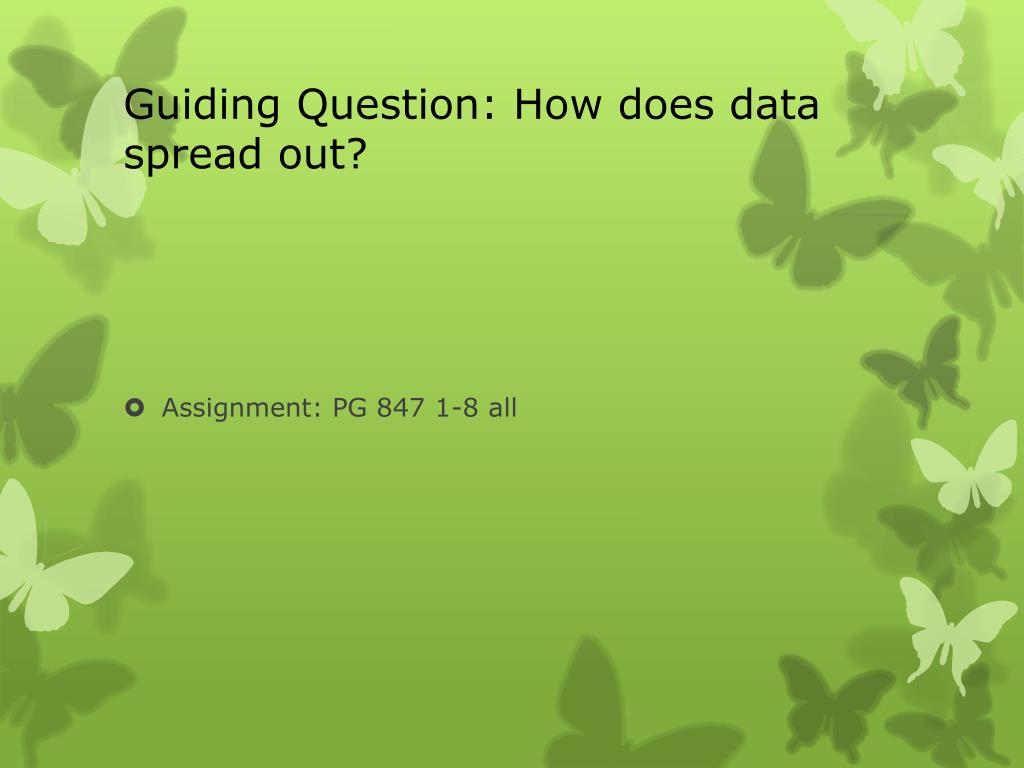 Guiding Question: How does data spread out?

Assignment: PG 847 1-8 all